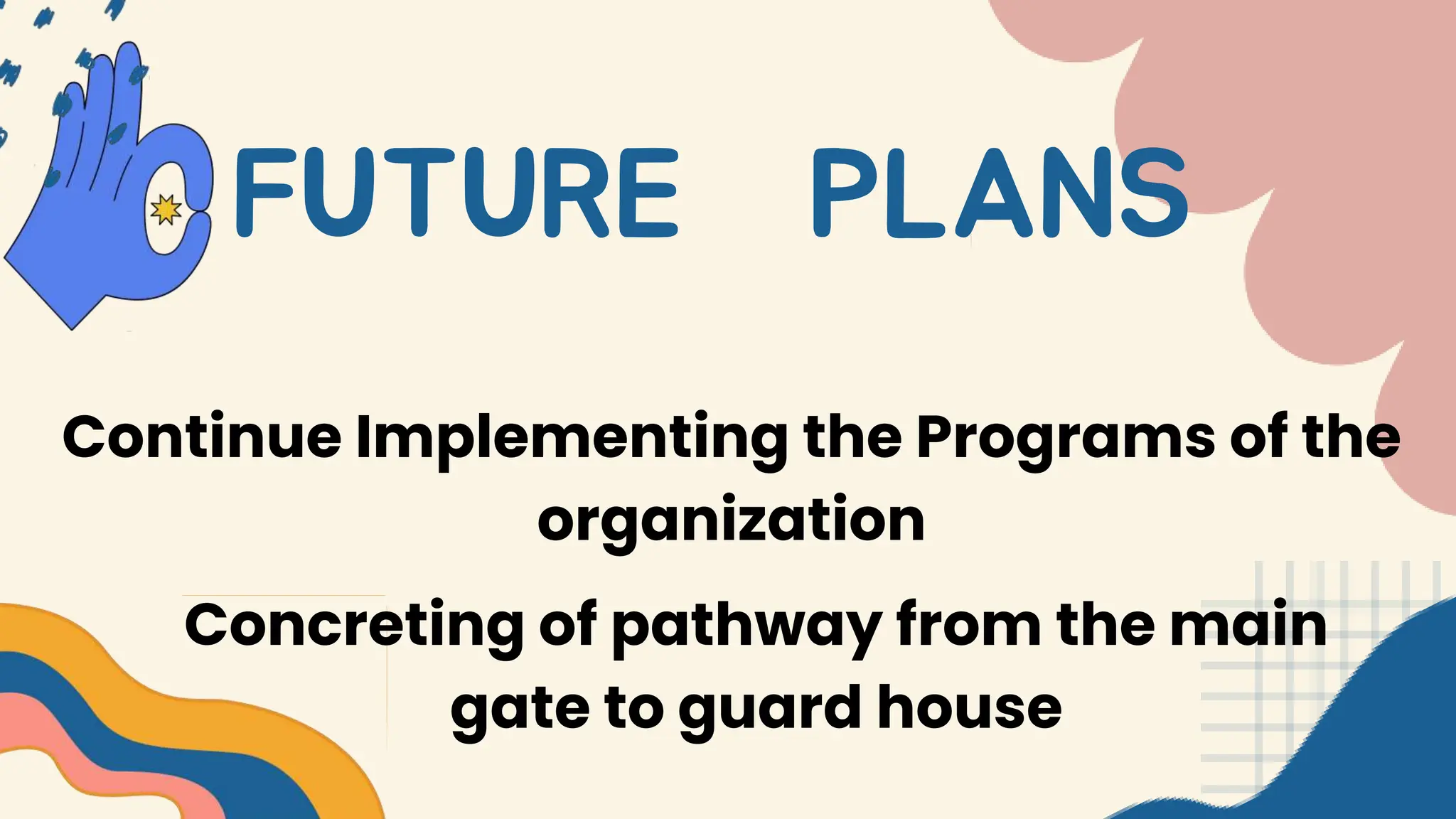 FUTURE PLANS

Continue Implementing the Programs of the organization

Concreting of pathway from the main gate to guard house